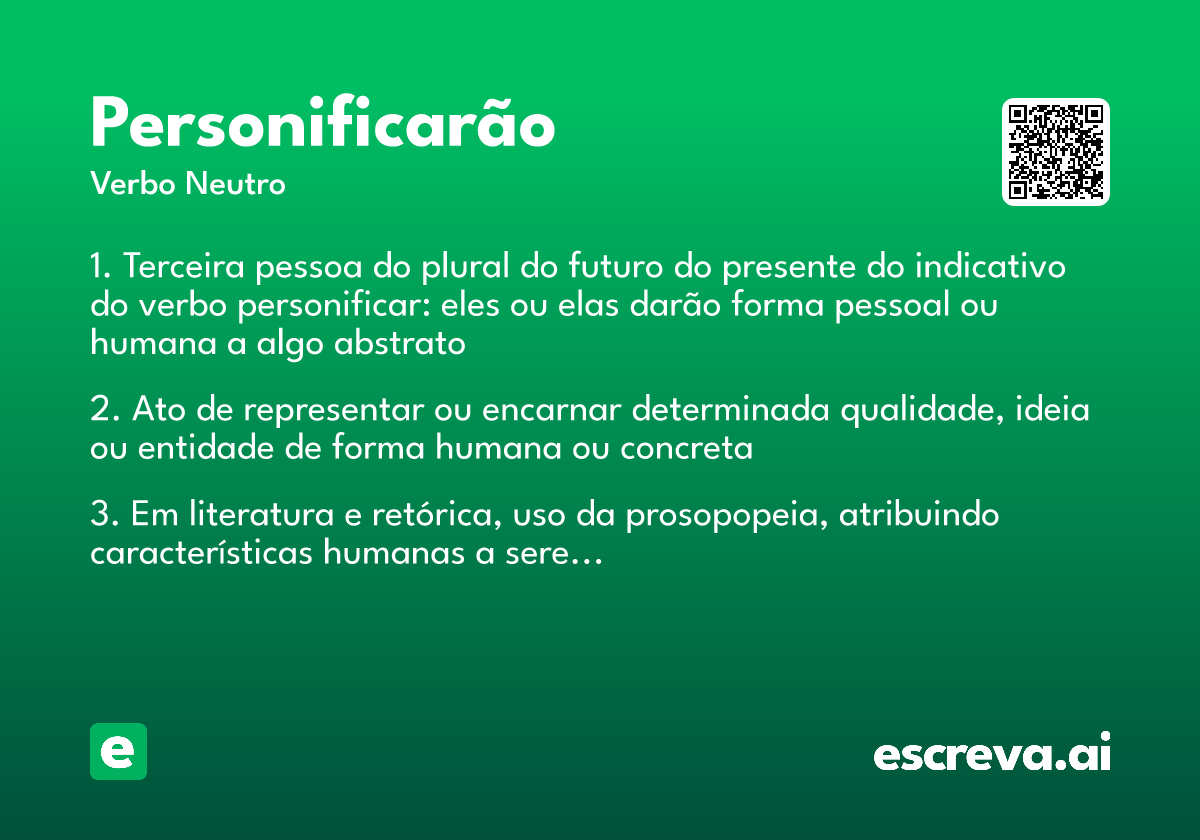 Personificarão
Verbo Neutro

1. Terceira pessoa do plural do futuro do presente do indicativo do verbo personificar: eles ou elas darão forma pessoal ou humana a algo abstrato

2. Ato de representar ou encarnar determinada qualidade, ideia ou entidade de forma humana ou concreta

3. Em literatura e retórica, uso da prosopopeia, atribuindo características humanas a sere...

e

escreva.ai